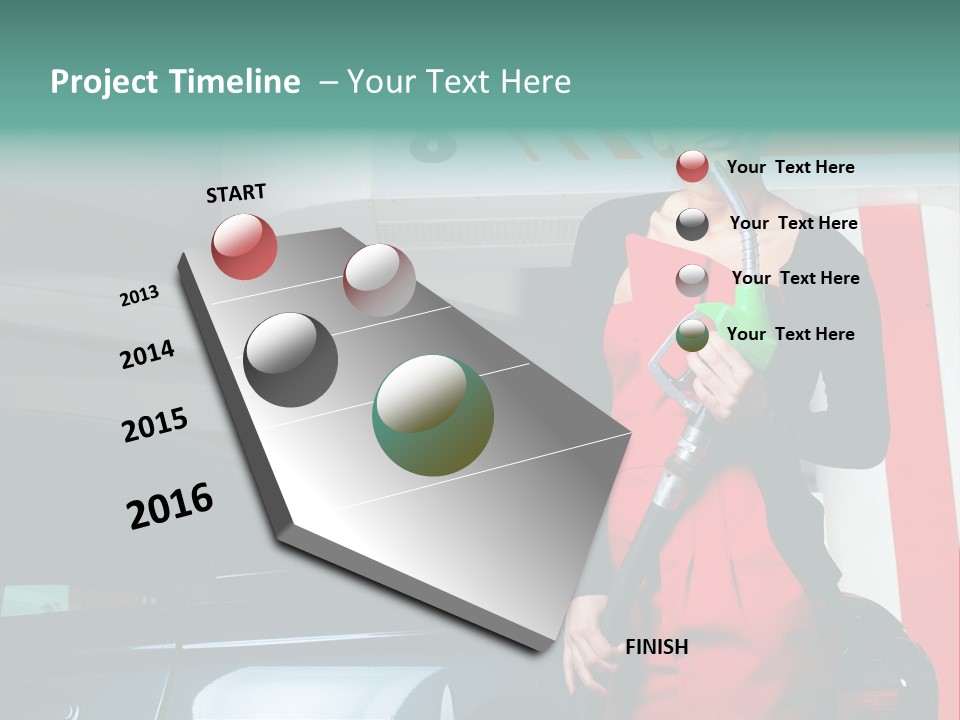 Project Timeline – Your Text Here

START

2013

2014

2015

2016

FINISH

Your Text Here

Your Text Here

Your Text Here

Your Text Here